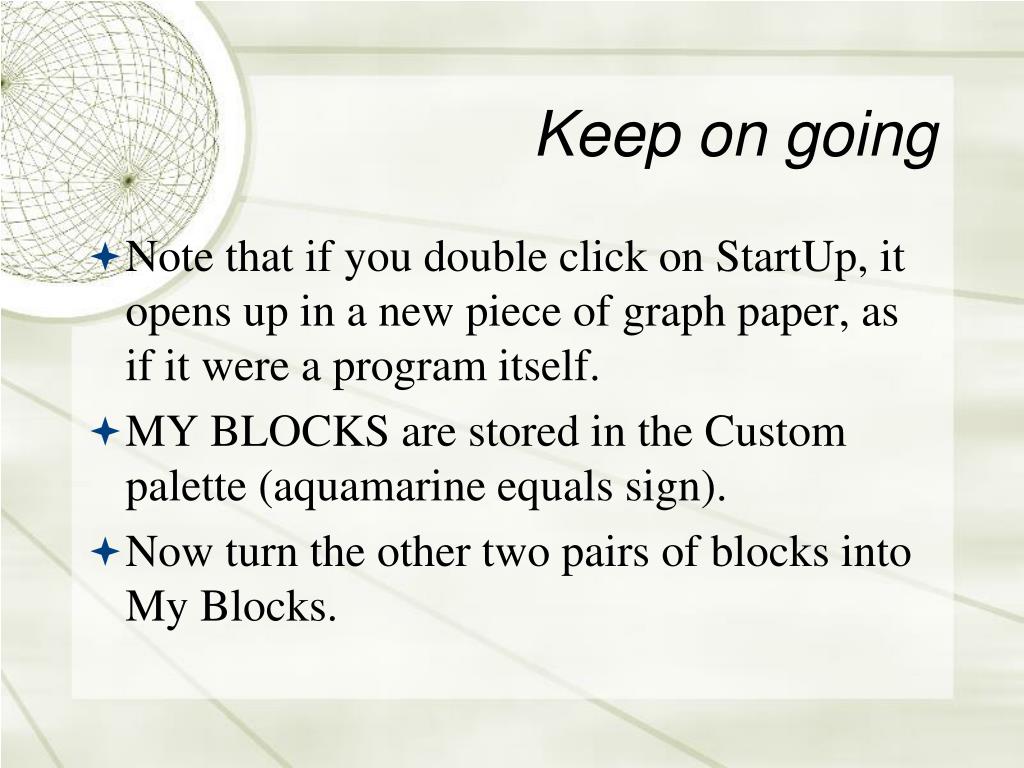 Keep on going

Note that if you double click on StartUp, it opens up in a new piece of graph paper, as if it were a program itself.

MY BLOCKS are stored in the Custom palette (aquamarine equals sign).

Now turn the other two pairs of blocks into My Blocks.